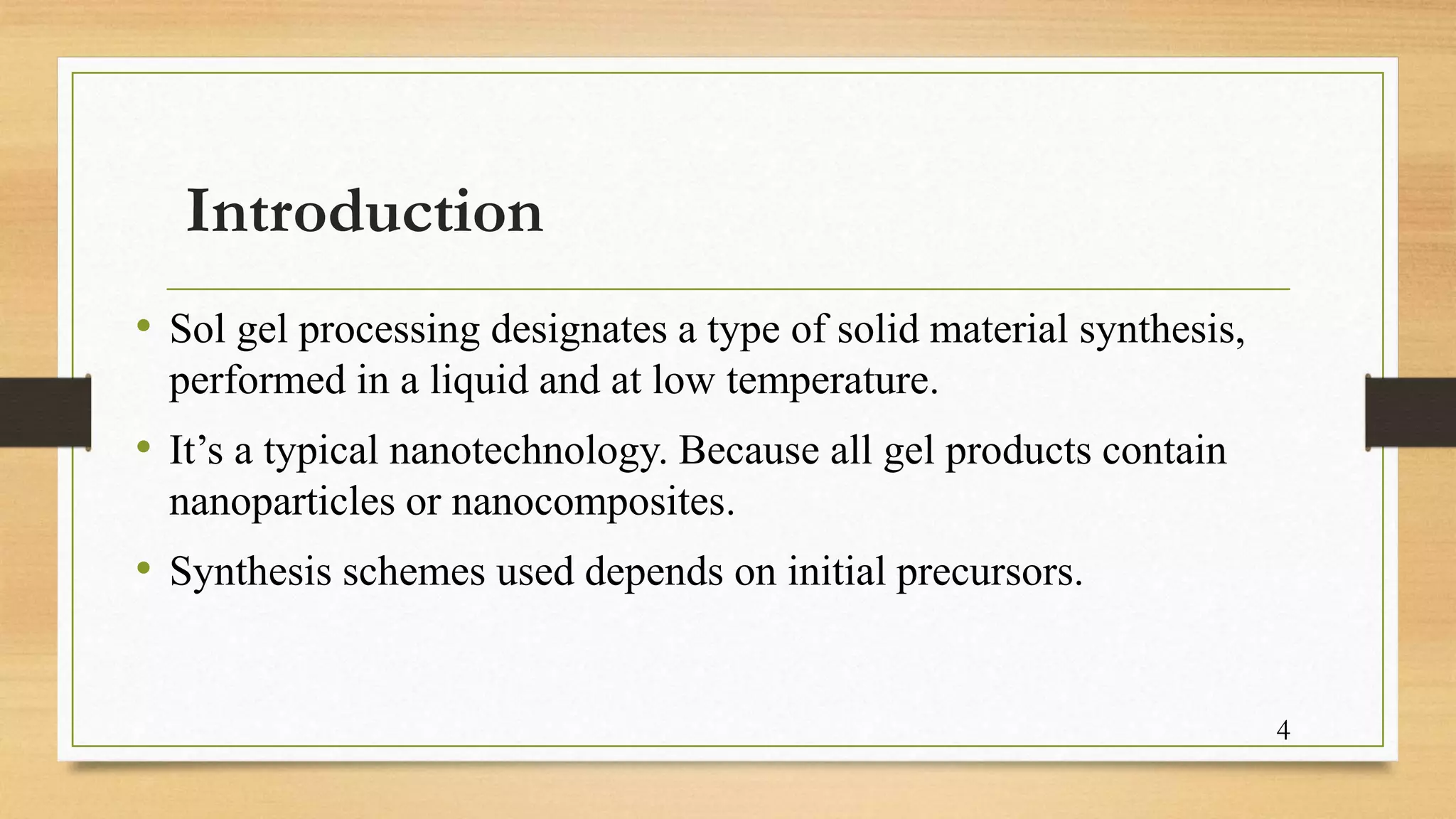 Introduction

• Sol gel processing designates a type of solid material synthesis, performed in a liquid and at low temperature.
• It’s a typical nanotechnology. Because all gel products contain nanoparticles or nanocomposites.
• Synthesis schemes used depends on initial precursors.

4